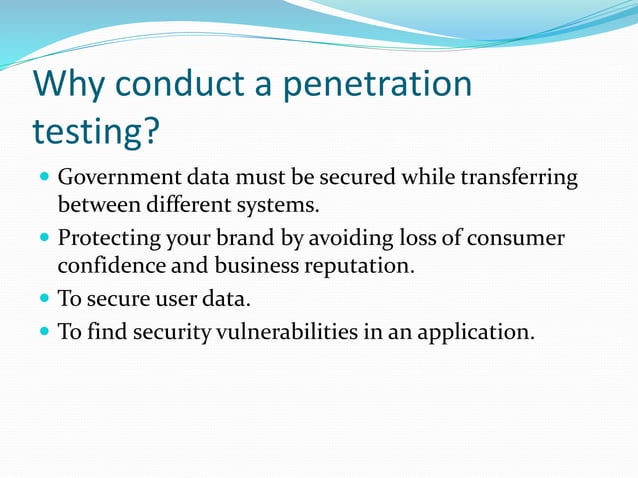 Why conduct a penetration testing?

- Government data must be secured while transferring between different systems.
- Protecting your brand by avoiding loss of consumer confidence and business reputation.
- To secure user data.
- To find security vulnerabilities in an application.